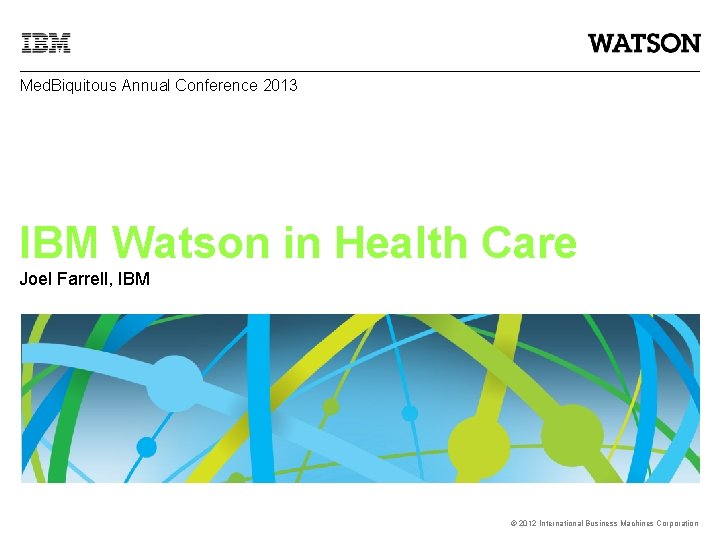 IBM

WATSON

MedBiquitous Annual Conference 2013

IBM Watson in Health Care

Joel Farrell, IBM

© 2012 International Business Machines Corporation